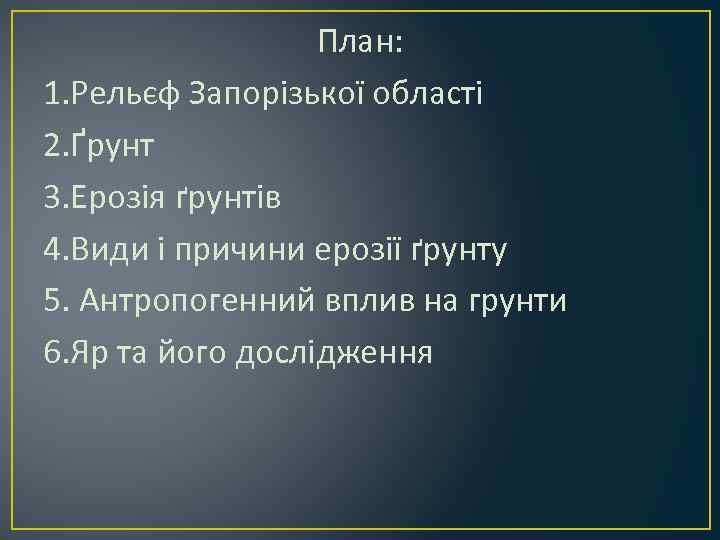 План:

1.Рельєф Запорізької області

2.Ґрунт

3.Ерозія ґрунтів

4.Види і причини ерозії ґрунту

5. Антропогенний вплив на грунти

6.Яр та його дослідження